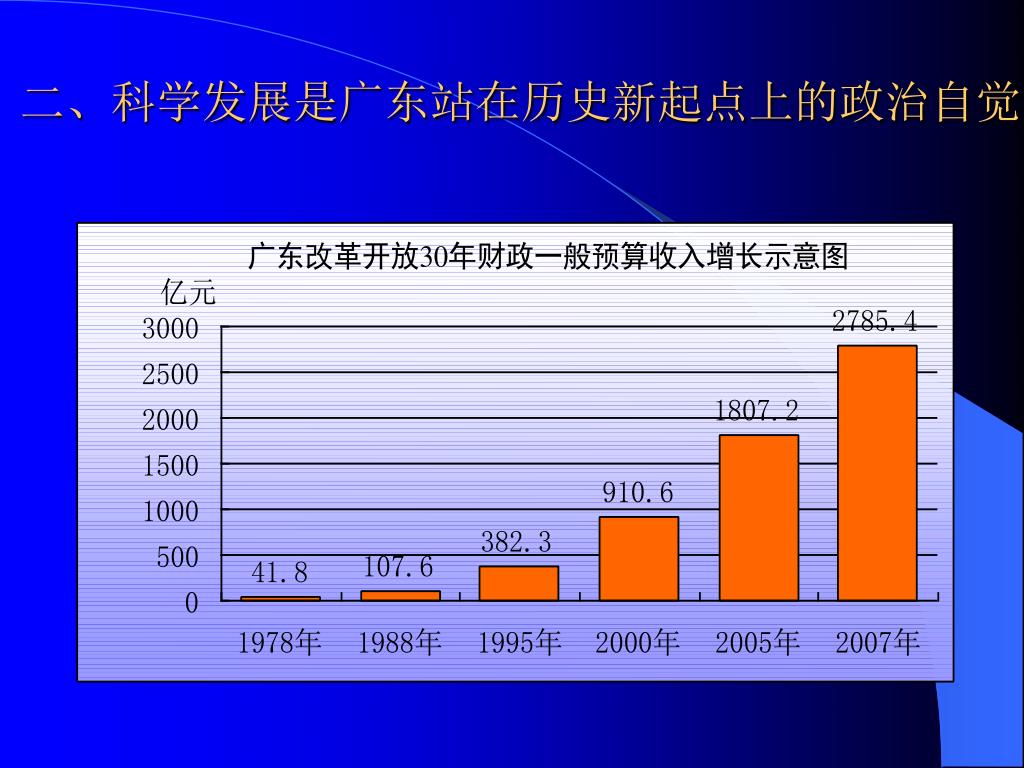 二、科学发展是广东站在历史新起点上的政治自觉

广东改革开放30年财政一般预算收入增长示意图

亿元

3000
2500
2000
1500
1000
500
0

41.8
107.6
382.3
910.6
1807.2
2785.4

1978年 1988年 1995年 2000年 2005年 2007年